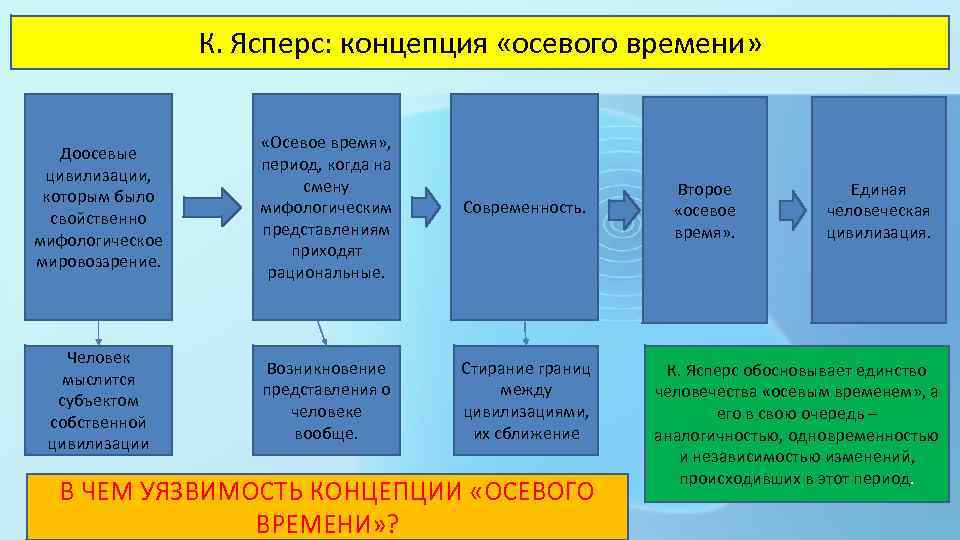 К. Ясперс: концепция «осевого времени»

Доосевые цивилизации, которым было свойственно мифологическое мировоззрение.

«Осевое время», период, когда на смену мифологическим представлениям приходят рациональные.

Современность.

Второе «осевое время».

Единая человеческая цивилизация.

Человек мыслится субъектом собственной цивилизации

Возникновение представления о человеке вообще.

Стирание границ между цивилизациями, их сближение

К. Ясперс обосновывает единство человечества «осевым временем», а его в свою очередь – аналогичностью, одновременностью и независимостью изменений, происходивших в этот период.

В ЧЕМ УЯЗВИМОСТЬ КОНЦЕПЦИИ «ОСЕВОГО ВРЕМЕНИ»?